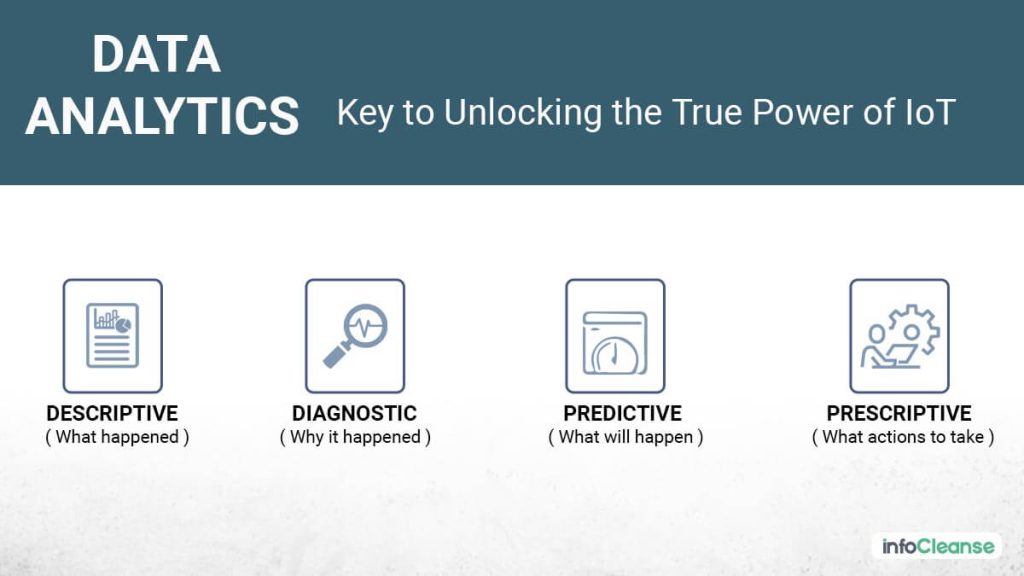 DATA ANALYTICS

Key to Unlocking the True Power of IoT

DESCRIPTIVE
( What happened )

DIAGNOSTIC
( Why it happened )

PREDICTIVE
( What will happen )

PRESCRIPTIVE
( What actions to take )

infoCleanse